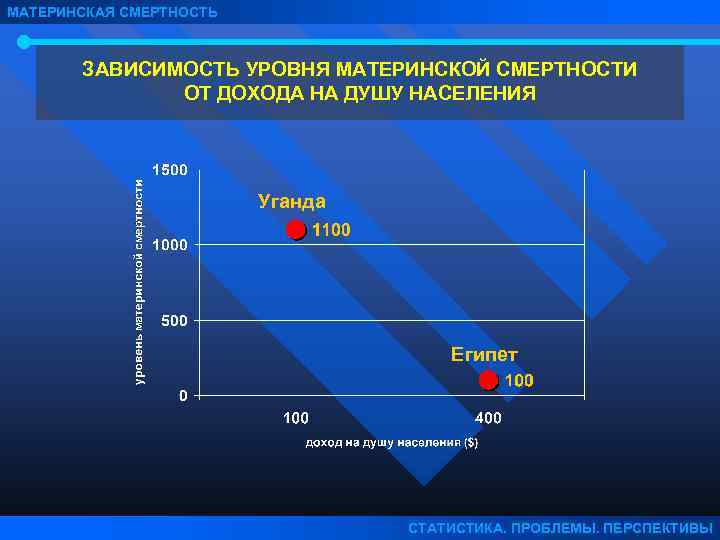 МАТЕРИНСКАЯ СМЕРТНОСТЬ

ЗАВИСИМОСТЬ УРОВНЯ МАТЕРИНСКОЙ СМЕРТНОСТИ ОТ ДОХОДА НА ДУШУ НАСЕЛЕНИЯ

уровень материнской смертности

1500
1000
500
0

Уганда
1100

Египет
100

100
400

доход на душу населения ($)

СТАТИСТИКА. ПРОБЛЕМЫ. ПЕРСПЕКТИВЫ